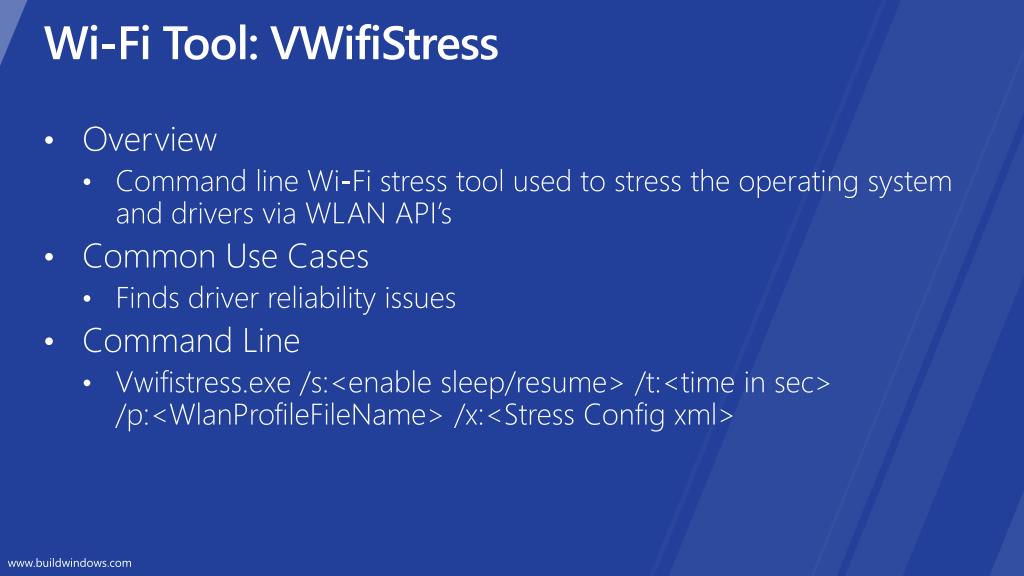 Wi-Fi Tool: VWifiStress

• Overview
  • Command line Wi-Fi stress tool used to stress the operating system and drivers via WLAN API's
• Common Use Cases
  • Finds driver reliability issues
• Command Line
  • Vwifistress.exe /s:<enable sleep/resume> /t:<time in sec> /p:<WlanProfileFileName> /x:<Stress Config xml>

www.buildwindows.com